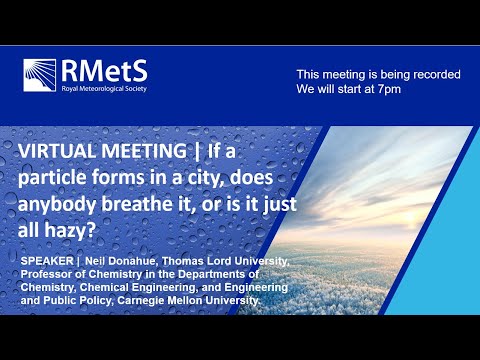 RMetS
Royal Meteorological Society

This meeting is being recorded
We will start at 7pm

VIRTUAL MEETING | If a particle forms in a city, does anybody breathe it, or is it just all hazy?

SPEAKER | Neil Donahue, Thomas Lord University, Professor of Chemistry in the Departments of Chemistry, Chemical Engineering, and Engineering and Public Policy, Carnegie Mellon University.